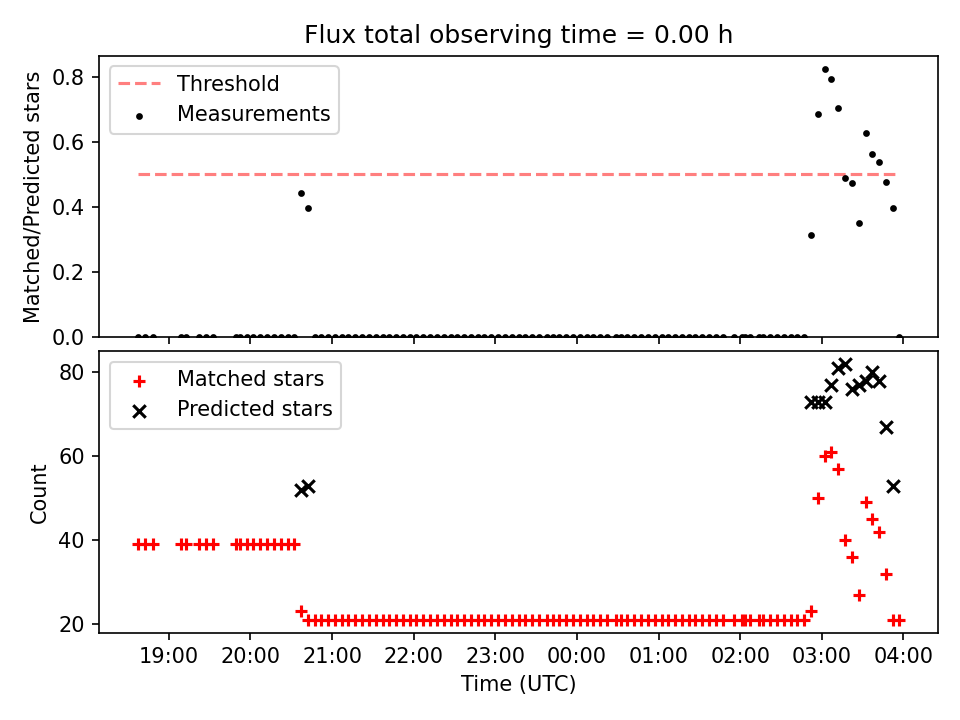 Flux total observing time = 0.00 h

Threshold
Measurements

Matched/Predicted stars

0.8
0.6
0.4
0.2
0.0

Matched stars
Predicted stars

Count

80
60
40
20

19:00 20:00 21:00 22:00 23:00 00:00 01:00 02:00 03:00 04:00

Time (UTC)